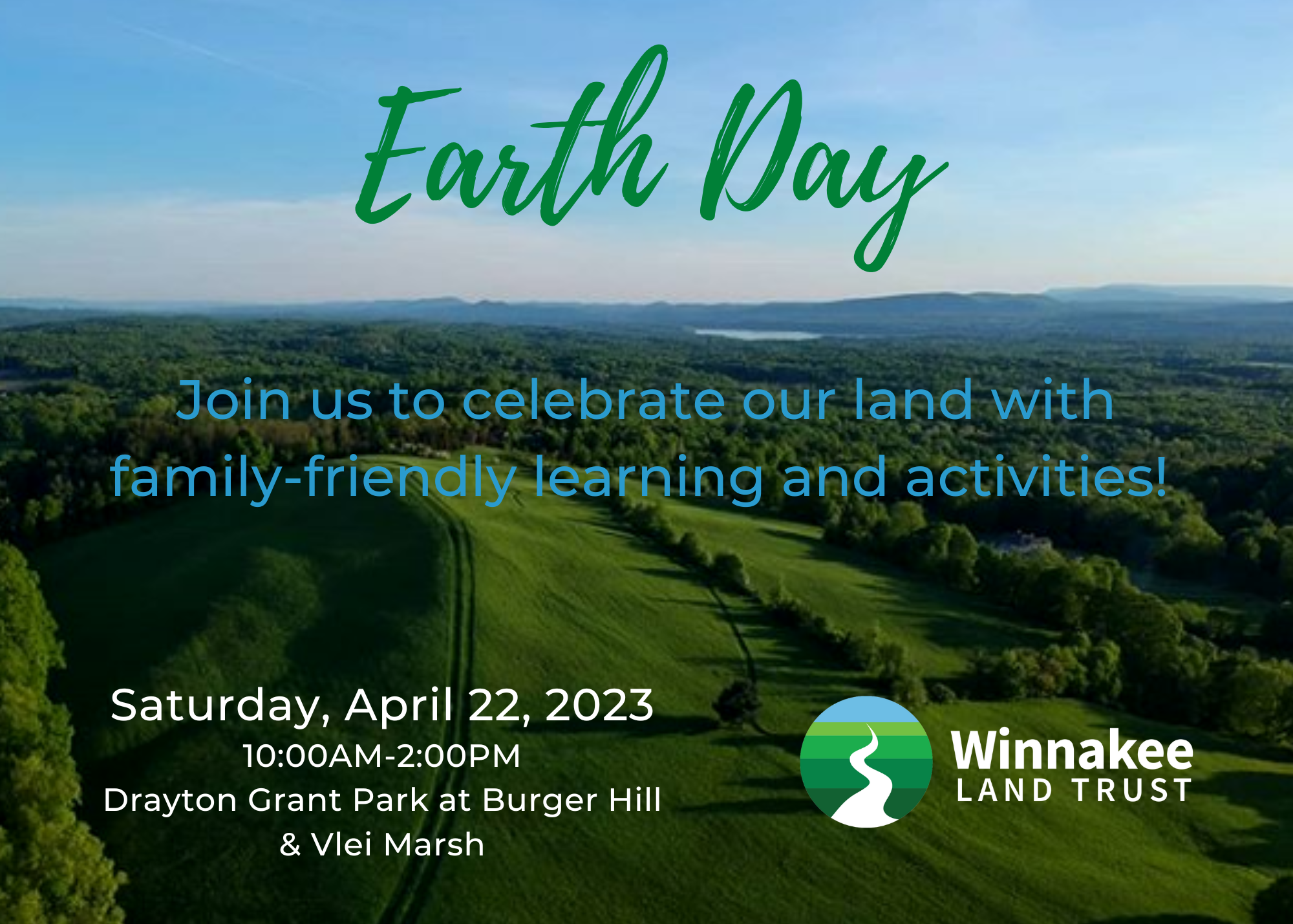 Earth Day

Join us to celebrate our land with family-friendly learning and activities!

Saturday, April 22, 2023
10:00AM-2:00PM
Drayton Grant Park at Burger Hill & Vlei Marsh

Winnakee
LAND TRUST